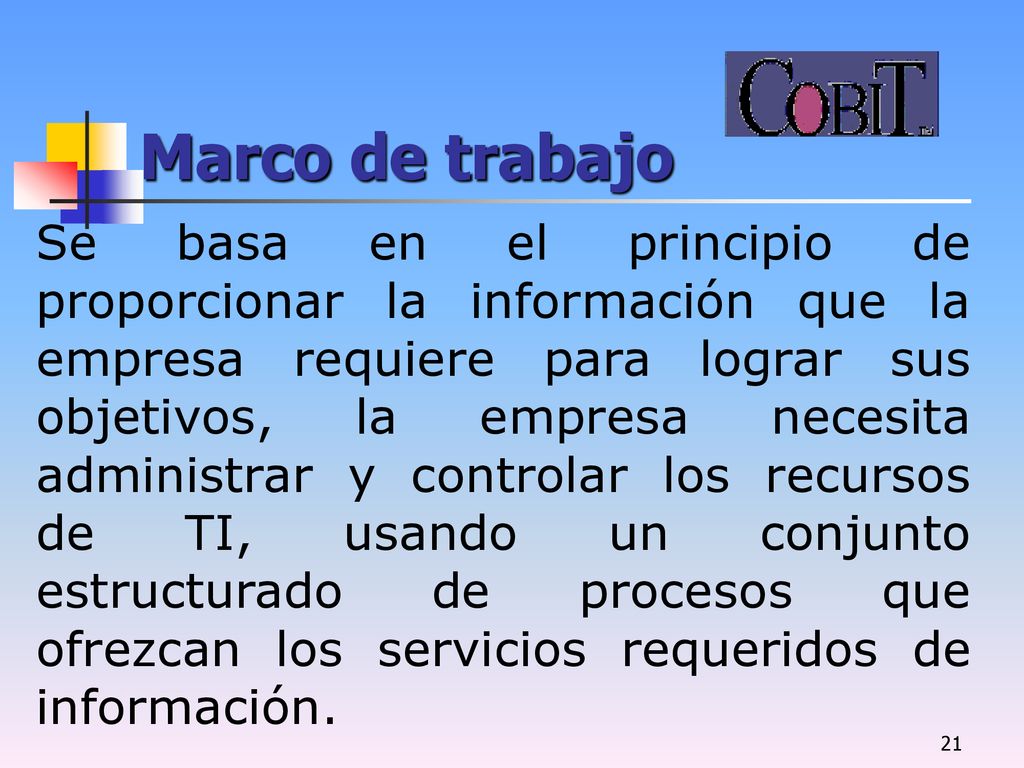 COBIT

Marco de trabajo

Se basa en el principio de proporcionar la información que la empresa requiere para lograr sus objetivos, la empresa necesita administrar y controlar los recursos de TI, usando un conjunto estructurado de procesos que ofrezcan los servicios requeridos de información.

21